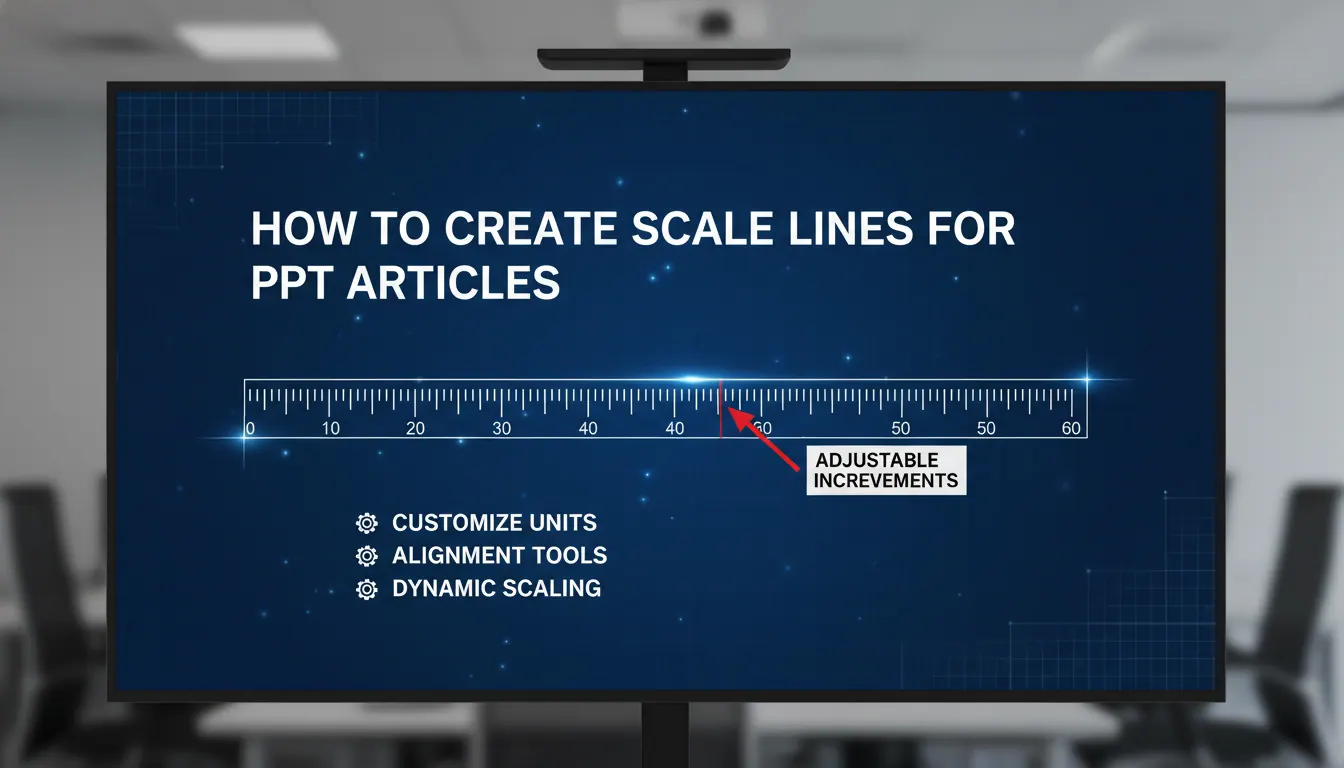 HOW TO CREATE SCALE LINES FOR PPT ARTICLES

0 10 20 30 40 40 60 50 50 60

ADJUSTABLE INCREVEMENTS

CUSTOMIZE UNITS
ALIGNMENT TOOLS
DYNAMIC SCALING